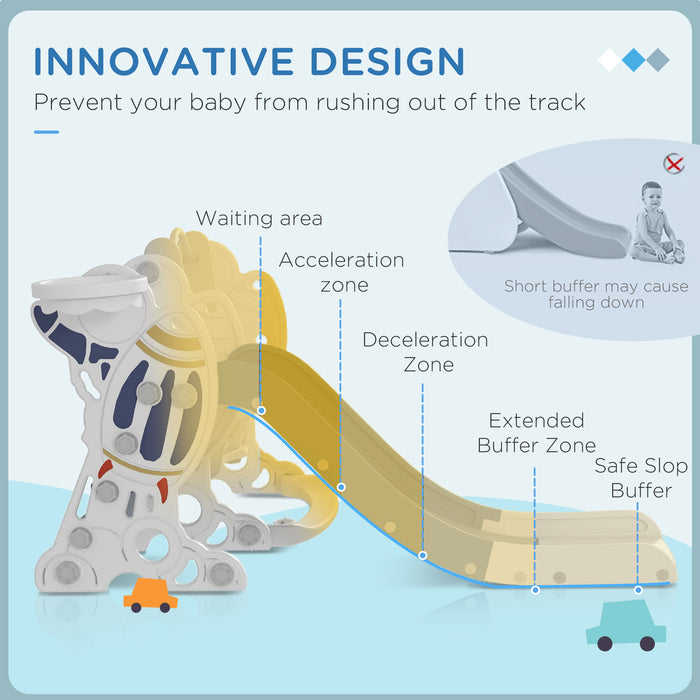 INNOVATIVE DESIGN

Prevent your baby from rushing out of the track

Short buffer may cause falling down

Waiting area

Acceleration zone

Deceleration Zone

Extended Buffer Zone

Safe Slop Buffer